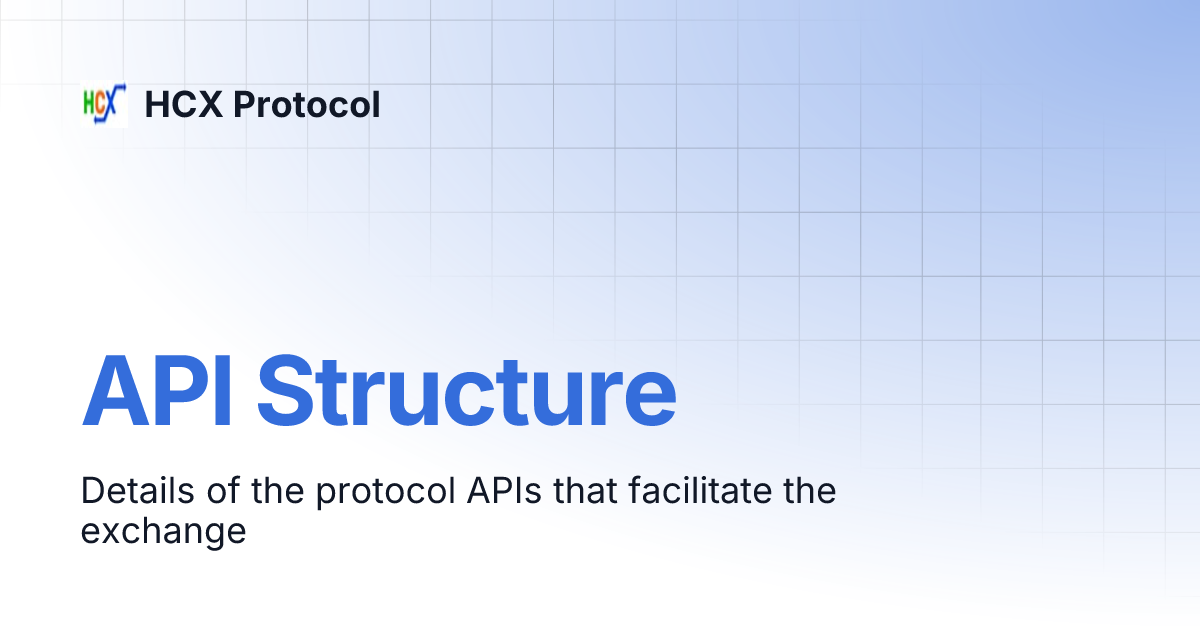 HCX

HCX Protocol

API Structure

Details of the protocol APIs that facilitate the exchange